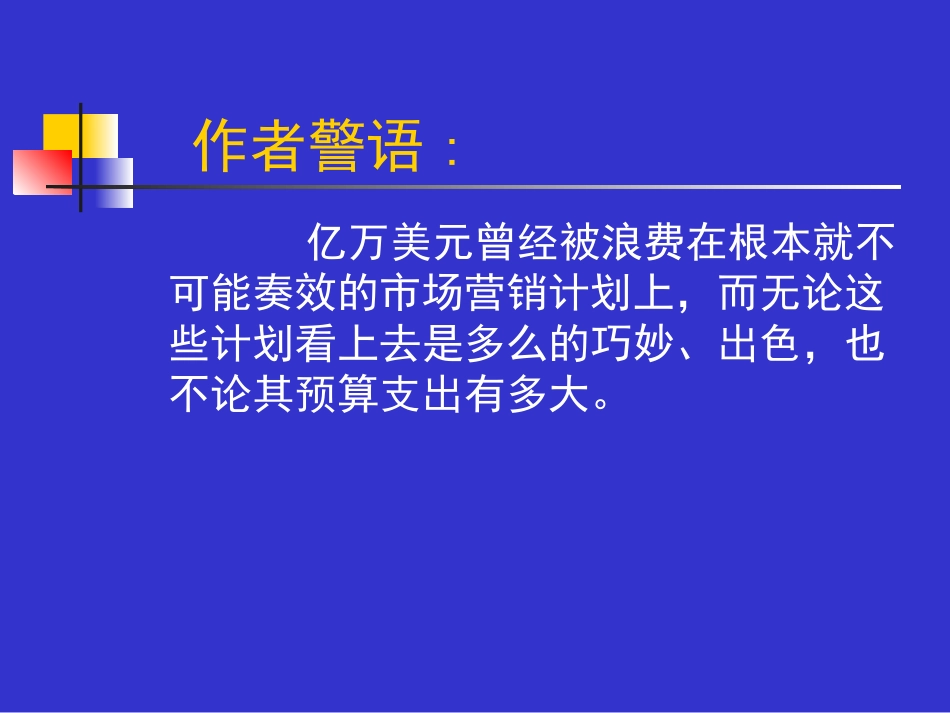 作者警语：

亿万美元曾经被浪费在根本就不可能奏效的市场营销计划上，而无论这些计划看上去是多么的巧妙、出色，也不论其预算支出有多大。